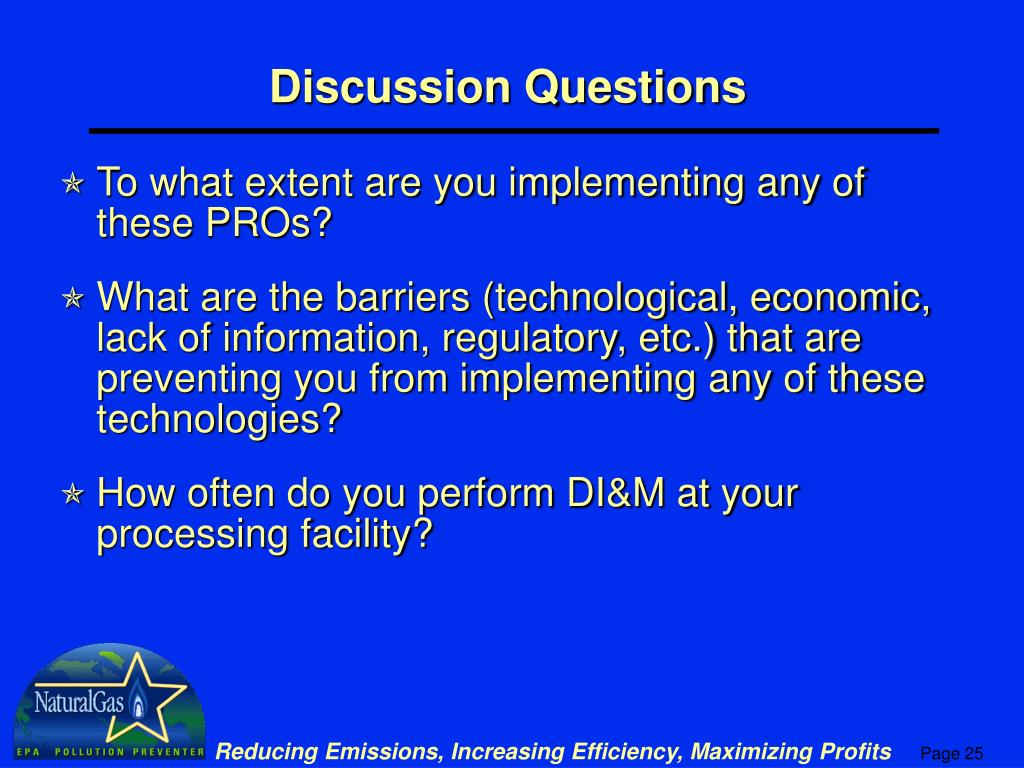 Discussion Questions

To what extent are you implementing any of these PROs?

What are the barriers (technological, economic, lack of information, regulatory, etc.) that are preventing you from implementing any of these technologies?

How often do you perform DI&M at your processing facility?

NaturalGas
EPA POLLUTION PREVENTER

Reducing Emissions, Increasing Efficiency, Maximizing Profits

Page 25